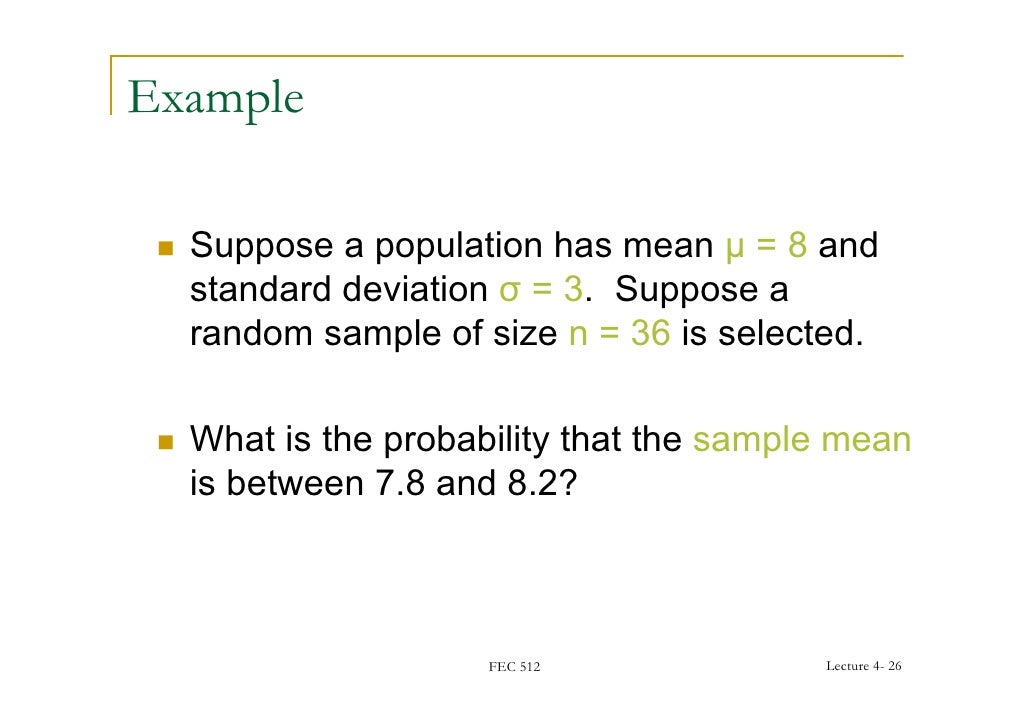 Example

Suppose a population has mean $\mu = 8$ and standard deviation $\sigma = 3$. Suppose a random sample of size $n = 36$ is selected.

What is the probability that the sample mean is between 7.8 and 8.2?

FEC 512

Lecture 4- 26